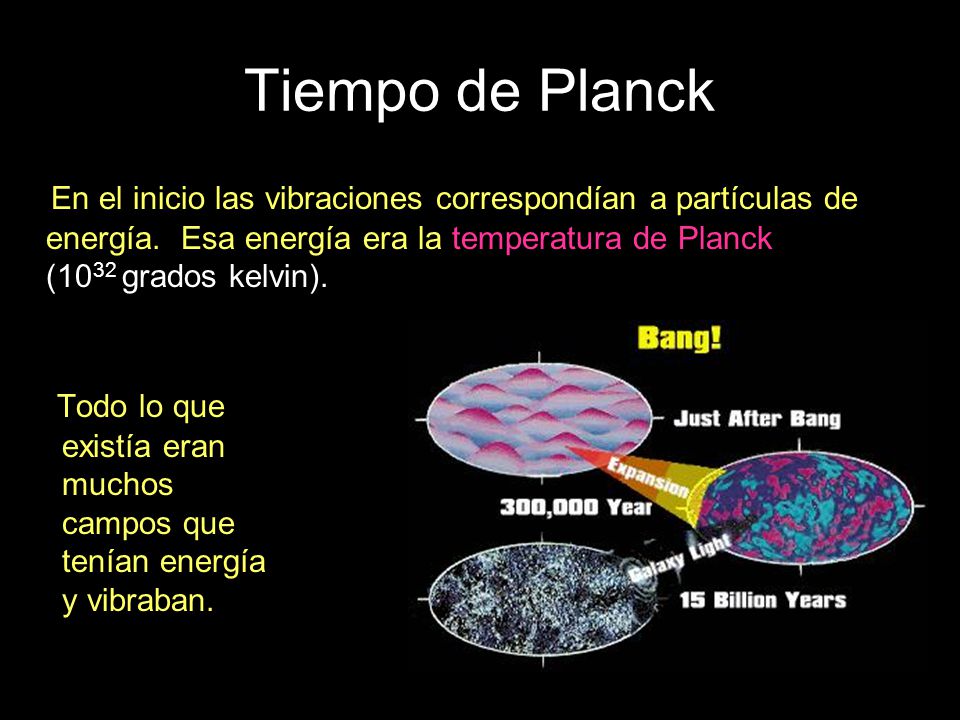 Tiempo de Planck

En el inicio las vibraciones correspondían a partículas de energía. Esa energía era la temperatura de Planck ($10^{32}$ grados kelvin).

Todo lo que existía eran muchos campos que tenían energía y vibraban.

Bang!

Just After Bang

Expansion

300,000 Year

Galaxy Light

15 Billion Years